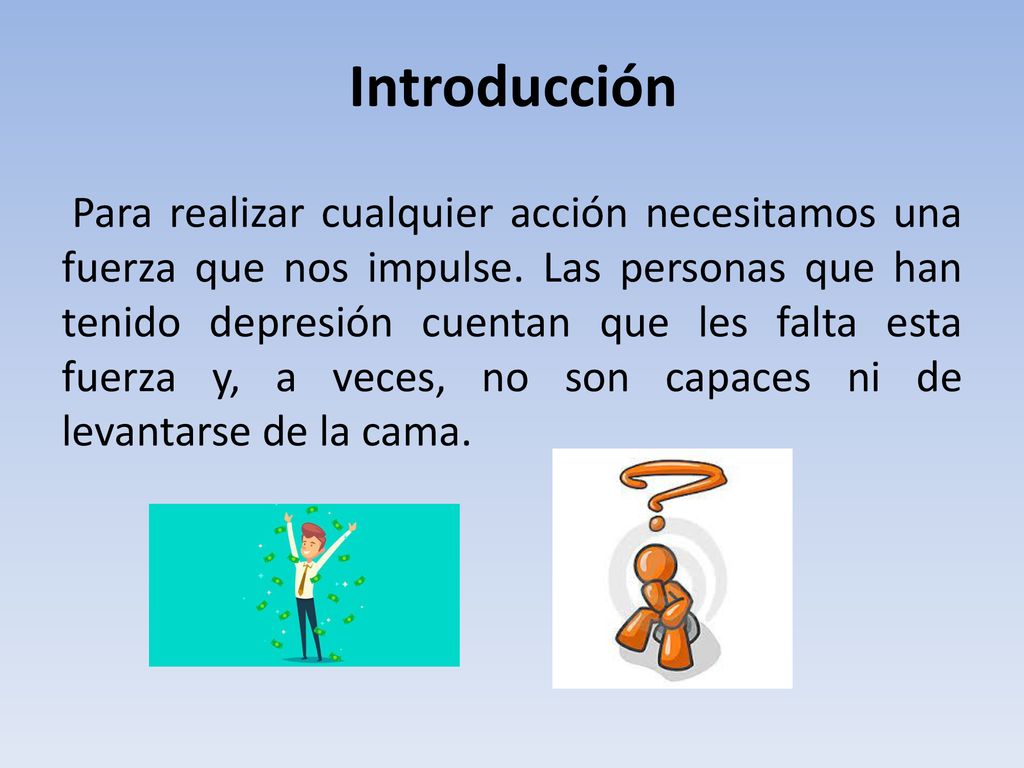 Introducción

Para realizar cualquier acción necesitamos una fuerza que nos impulse. Las personas que han tenido depresión cuentan que les falta esta fuerza y, a veces, no son capaces ni de levantarse de la cama.